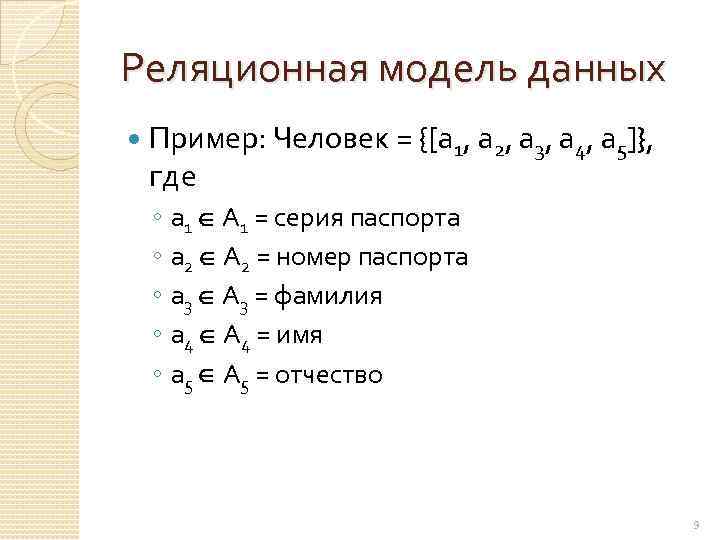 Реляционная модель данных

Пример: Человек = $\{[a_1, a_2, a_3, a_4, a_5]\}$, где

◦ $a_1 \in A_1$ = серия паспорта
◦ $a_2 \in A_2$ = номер паспорта
◦ $a_3 \in A_3$ = фамилия
◦ $a_4 \in A_4$ = имя
◦ $a_5 \in A_5$ = отчество

9